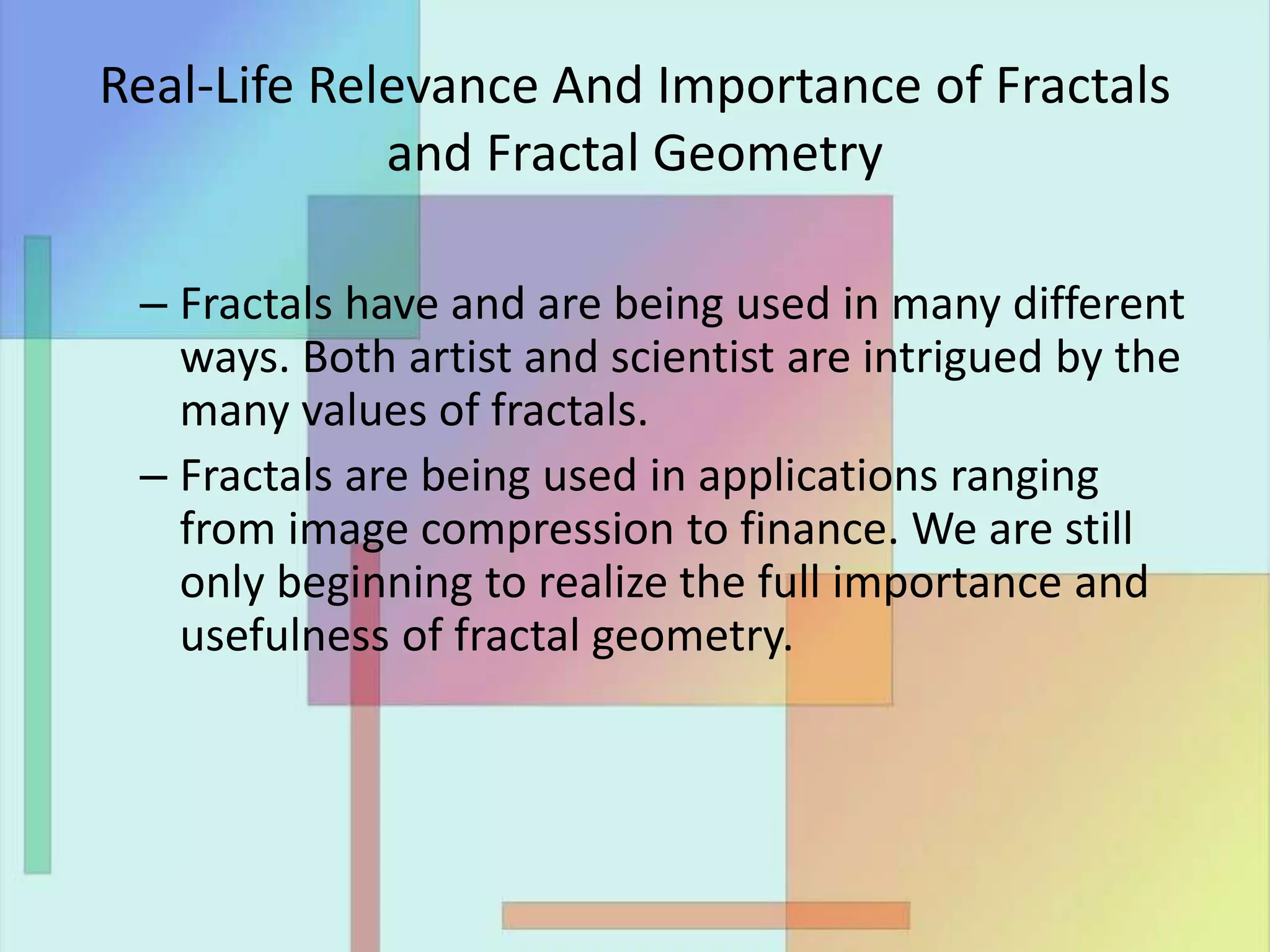 Real-Life Relevance And Importance of Fractals and Fractal Geometry

– Fractals have and are being used in many different ways. Both artist and scientist are intrigued by the many values of fractals.

– Fractals are being used in applications ranging from image compression to finance. We are still only beginning to realize the full importance and usefulness of fractal geometry.